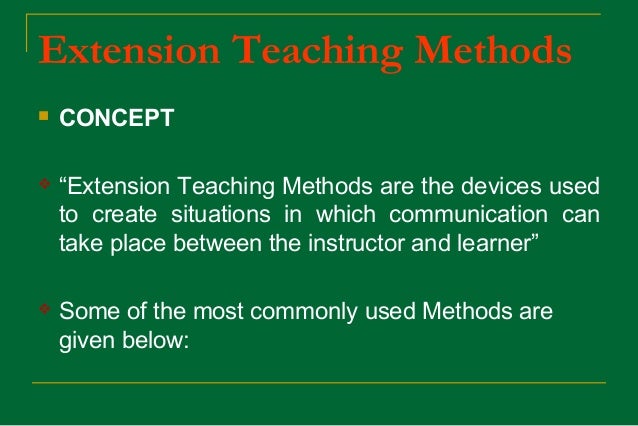 Extension Teaching Methods

CONCEPT

“Extension Teaching Methods are the devices used to create situations in which communication can take place between the instructor and learner”

Some of the most commonly used Methods are given below: